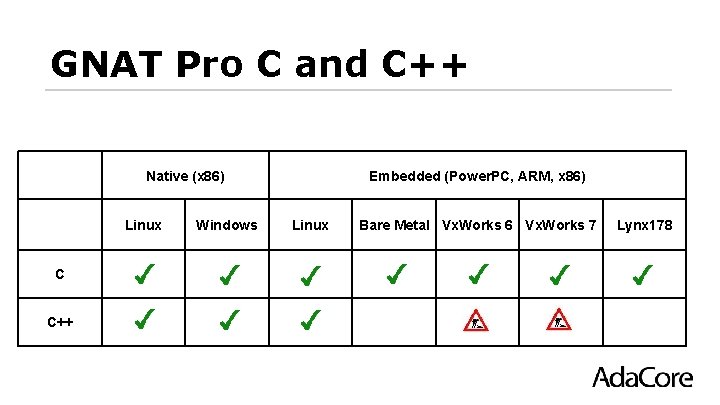 GNAT Pro C and C++

| | Native (x86) | | Embedded (PowerPC, ARM, x86) | | | | |
|---|---|---|---|---|---|---|---|
| | Linux | Windows | Linux | Bare Metal | VxWorks 6 | VxWorks 7 | Lynx178 |
| C | ✓ | ✓ | ✓ | ✓ | ✓ | ✓ | ✓ |
| C++ | ✓ | ✓ | ✓ | | | | |

AdaCore